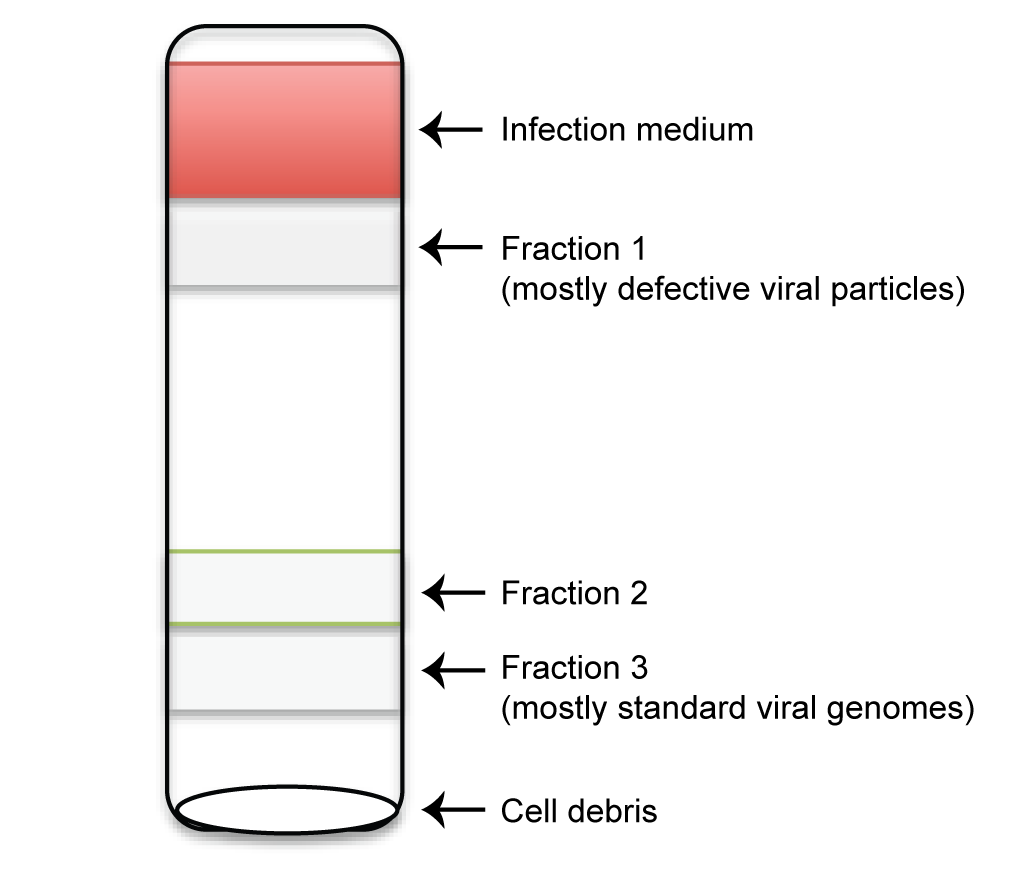 Infection medium

Fraction 1
(mostly defective viral particles)

Fraction 2

Fraction 3
(mostly standard viral genomes)

Cell debris